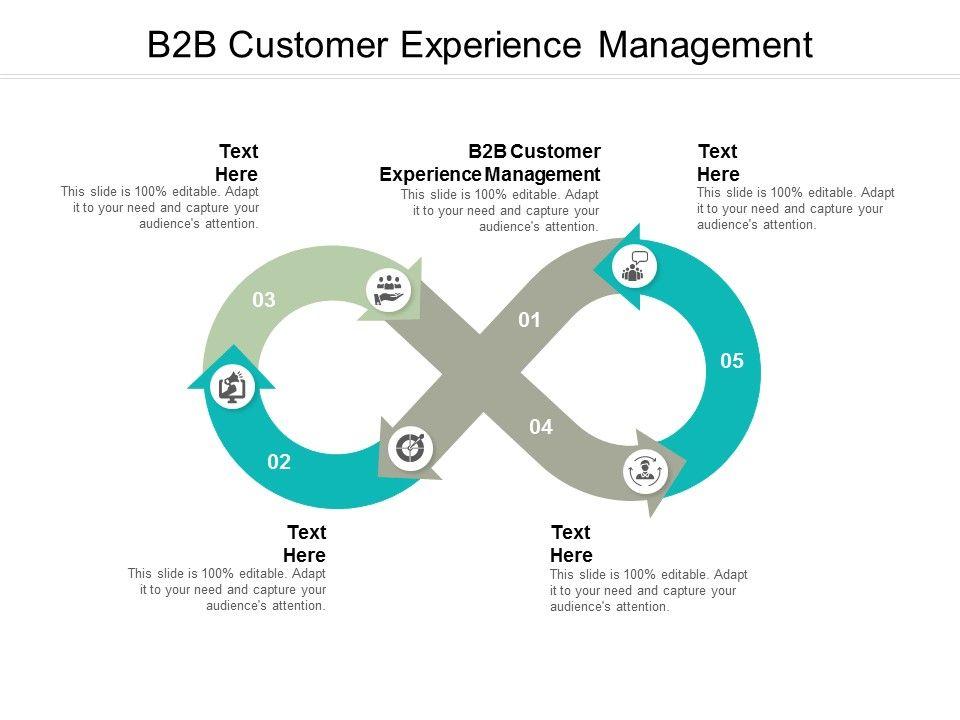 B2B Customer Experience Management

Text Here
This slide is 100% editable. Adapt it to your need and capture your audience's attention.

B2B Customer Experience Management
This slide is 100% editable. Adapt it to your need and capture your audience's attention.

Text Here
This slide is 100% editable. Adapt it to your need and capture your audience's attention.

03

01

05

02

04

Text Here
This slide is 100% editable. Adapt it to your need and capture your audience's attention.

Text Here
This slide is 100% editable. Adapt it to your need and capture your audience's attention.